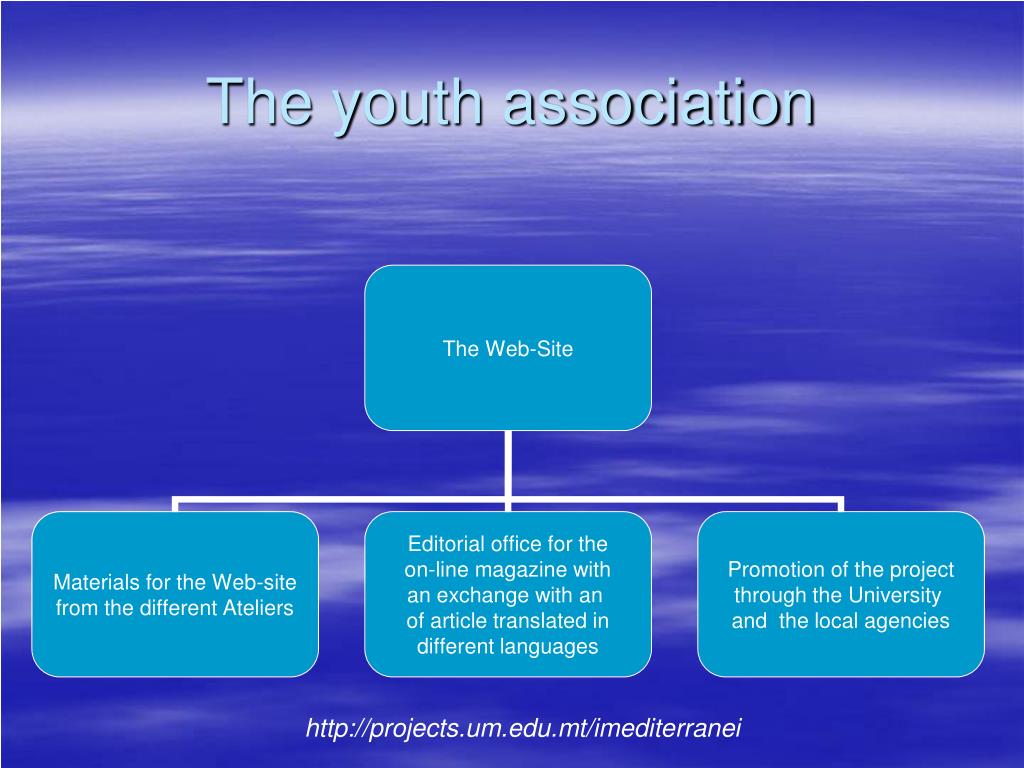 The youth association

The Web-Site

Materials for the Web-site from the different Ateliers

Editorial office for the on-line magazine with an exchange with an of article translated in different languages

Promotion of the project through the University and the local agencies

http://projects.um.edu.mt/imediterranei